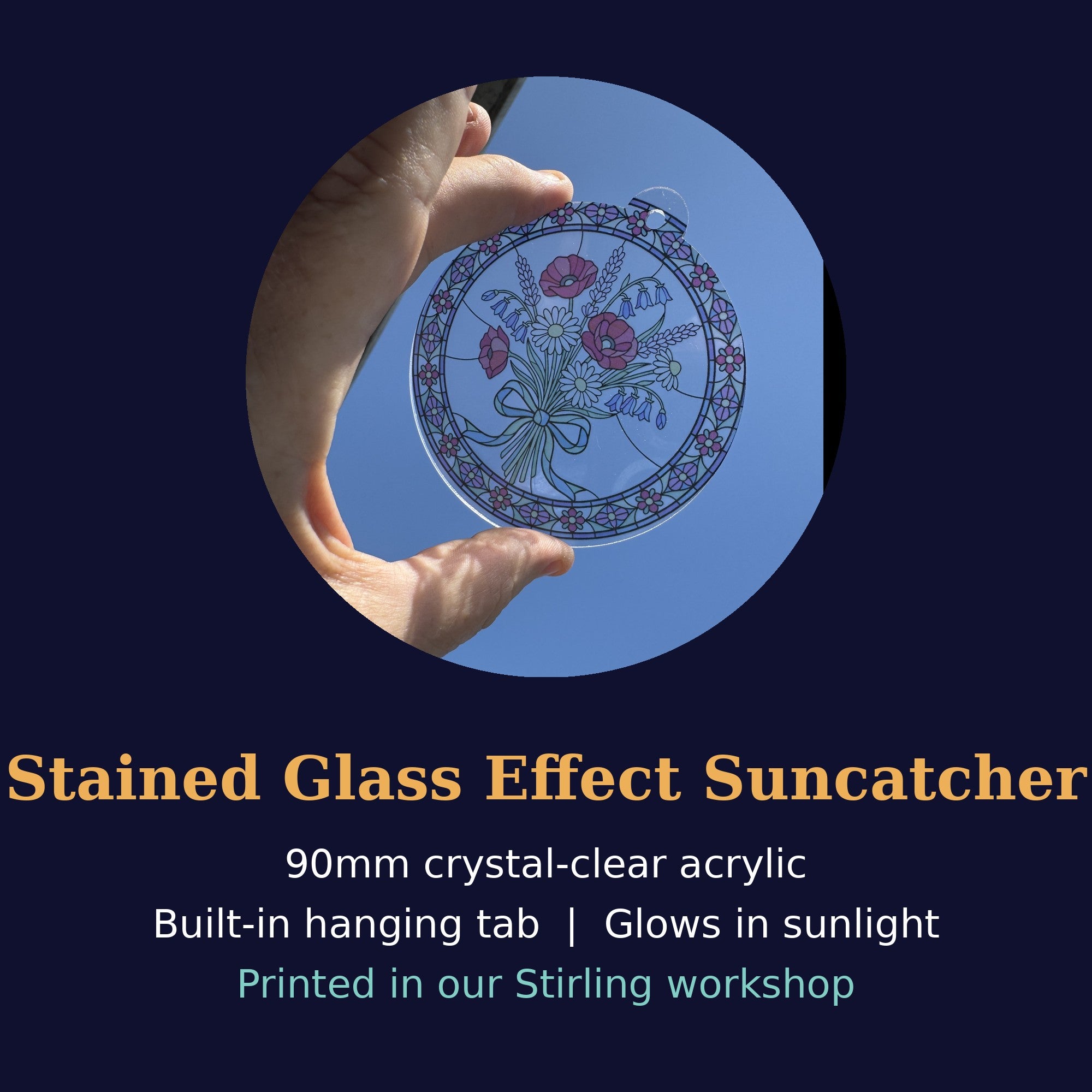 Stained Glass Effect Suncatcher

90mm crystal-clear acrylic

Built-in hanging tab | Glows in sunlight

Printed in our Stirling workshop